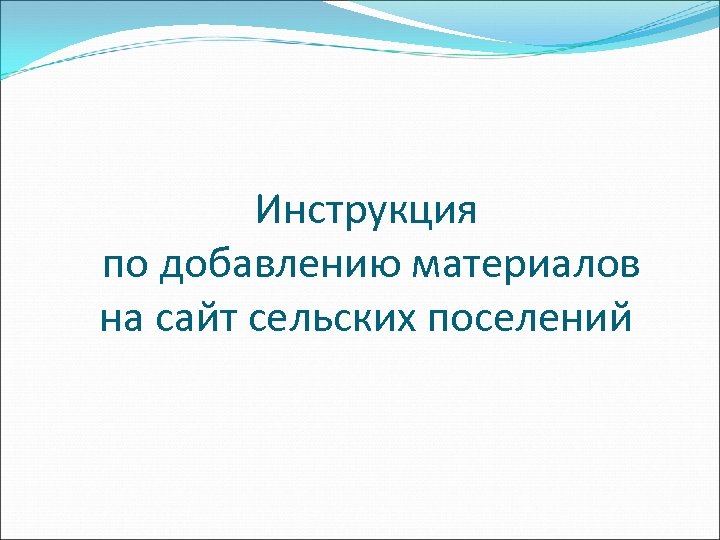 Инструкция
по добавлению материалов
на сайт сельских поселений